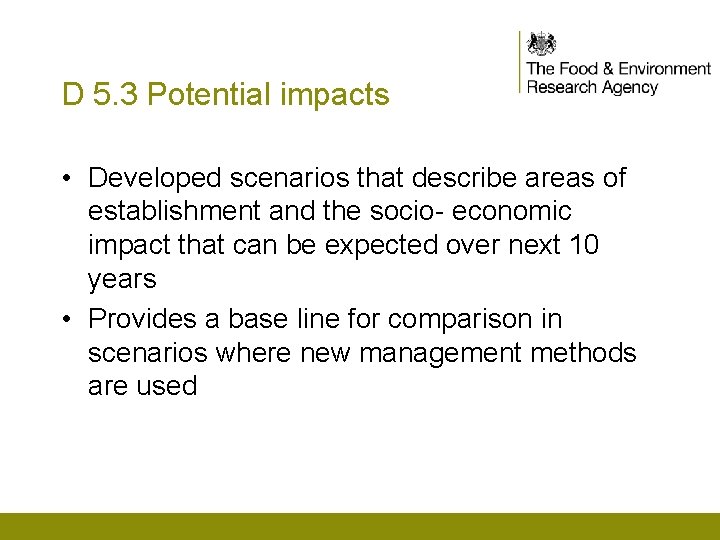 The Food & Environment Research Agency

D 5.3 Potential impacts

• Developed scenarios that describe areas of establishment and the socio- economic impact that can be expected over next 10 years
• Provides a base line for comparison in scenarios where new management methods are used